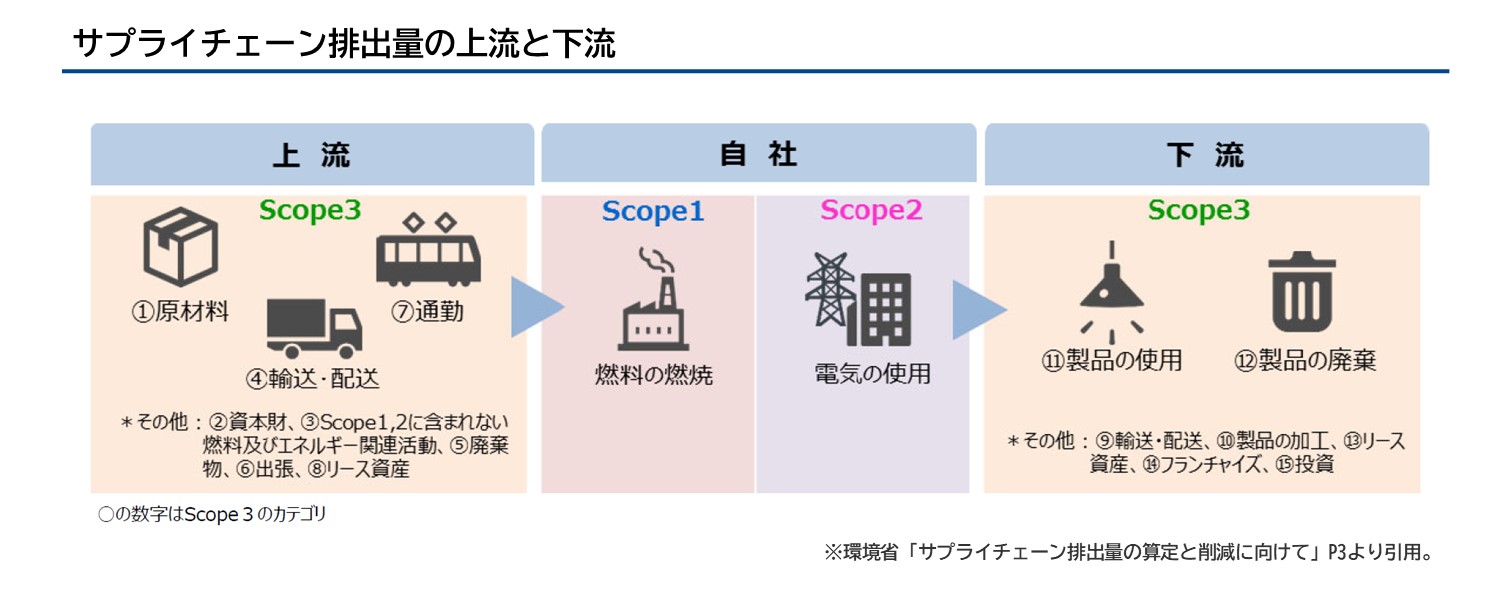 サプライチェーン排出量の上流と下流

上 流

Scope3

①原材料

⑦通勤

④輸送・配送

＊その他：②資本財、③Scope1,2に含まれない燃料及びエネルギー関連活動、⑤廃棄物、⑥出張、⑧リース資産

自 社

Scope1

燃料の燃焼

Scope2

電気の使用

下 流

Scope3

⑪製品の使用

⑫製品の廃棄

＊その他：⑨輸送・配送、⑩製品の加工、⑬リース資産、⑭フランチャイズ、⑮投資

○の数字はScope 3 のカテゴリ

※環境省「サプライチェーン排出量の算定と削減に向けて」P3より引用。